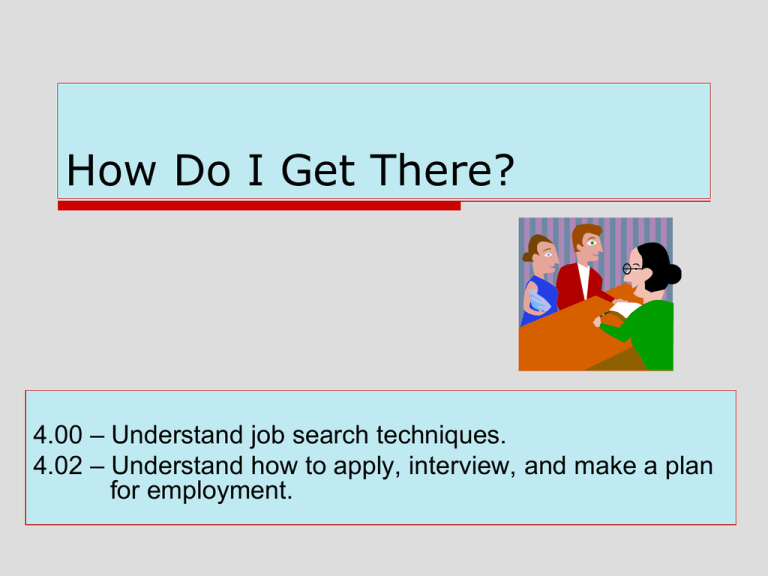 How Do I Get There?

4.00 – Understand job search techniques.
4.02 – Understand how to apply, interview, and make a plan for employment.